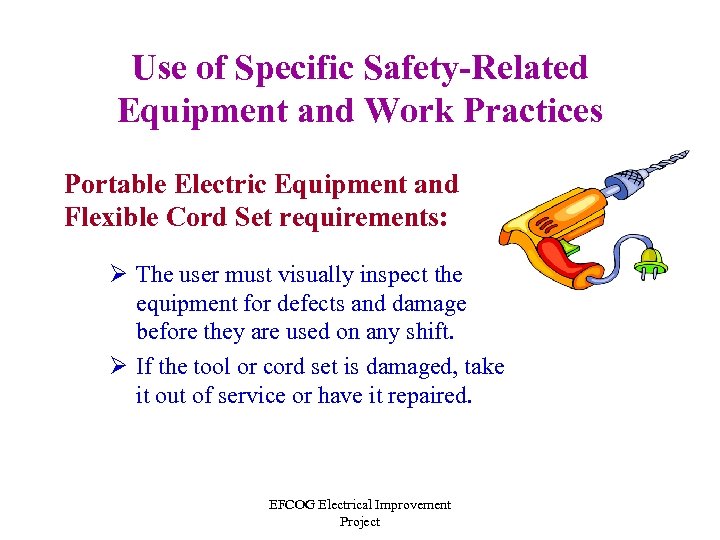 Use of Specific Safety-Related Equipment and Work Practices

Portable Electric Equipment and Flexible Cord Set requirements:

➢ The user must visually inspect the equipment for defects and damage before they are used on any shift.

➢ If the tool or cord set is damaged, take it out of service or have it repaired.

EFCOG Electrical Improvement Project